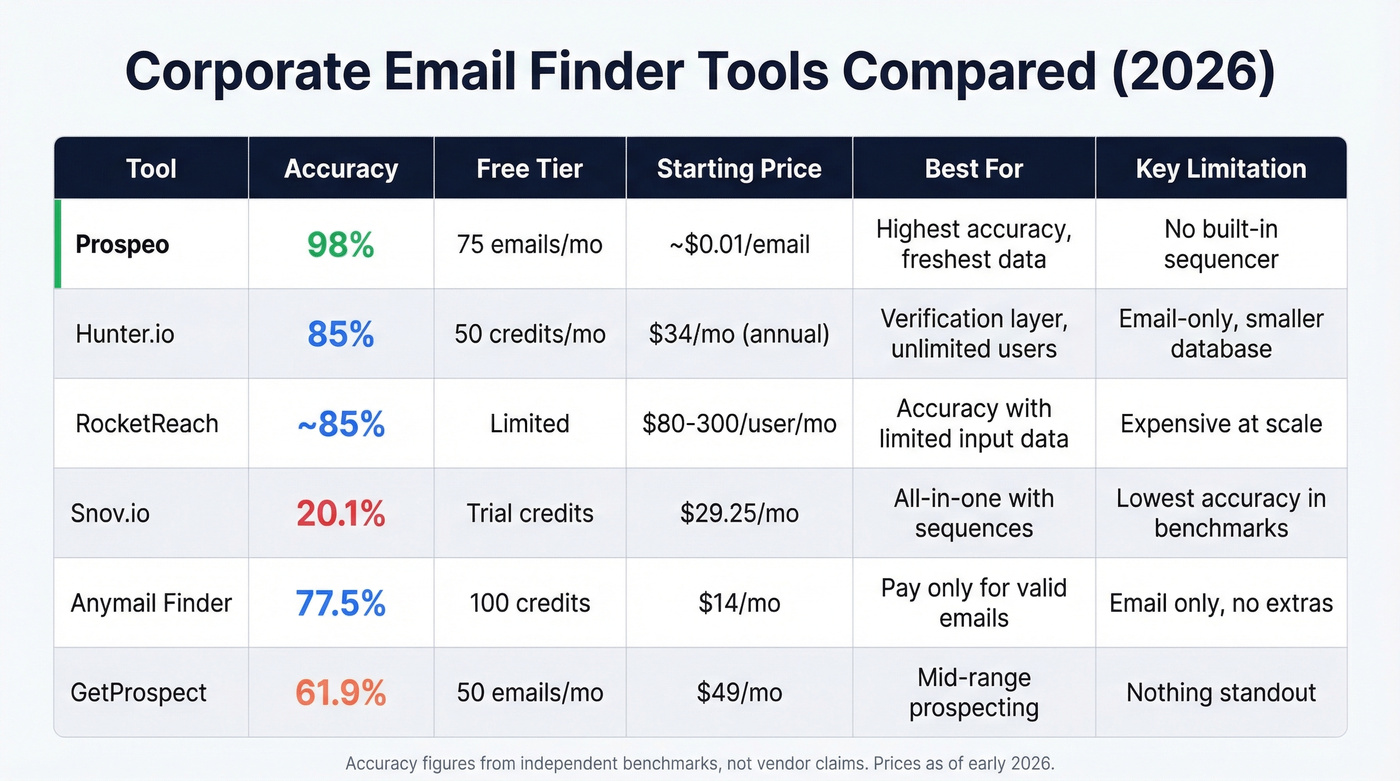 Corporate Email Finder Tools Compared (2026)

| Tool | Accuracy | Free Tier | Starting Price | Best For | Key Limitation |
|---|---|---|---|---|---|
| Prospeo | 98% | 75 emails/mo | ~$0.01/email | Highest accuracy, freshest data | No built-in sequencer |
| Hunter.io | 85% | 50 credits/mo | $34/mo (annual) | Verification layer, unlimited users | Email-only, smaller database |
| RocketReach | ~85% | Limited | $80-300/user/mo | Accuracy with limited input data | Expensive at scale |
| Snov.io | 20.1% | Trial credits | $29.25/mo | All-in-one with sequences | Lowest accuracy in benchmarks |
| Anymail Finder | 77.5% | 100 credits | $14/mo | Pay only for valid emails | Email only, no extras |
| GetProspect | 61.9% | 50 emails/mo | $49/mo | Mid-range prospecting | Nothing standout |

Accuracy figures from independent benchmarks, not vendor claims. Prices as of early 2026.